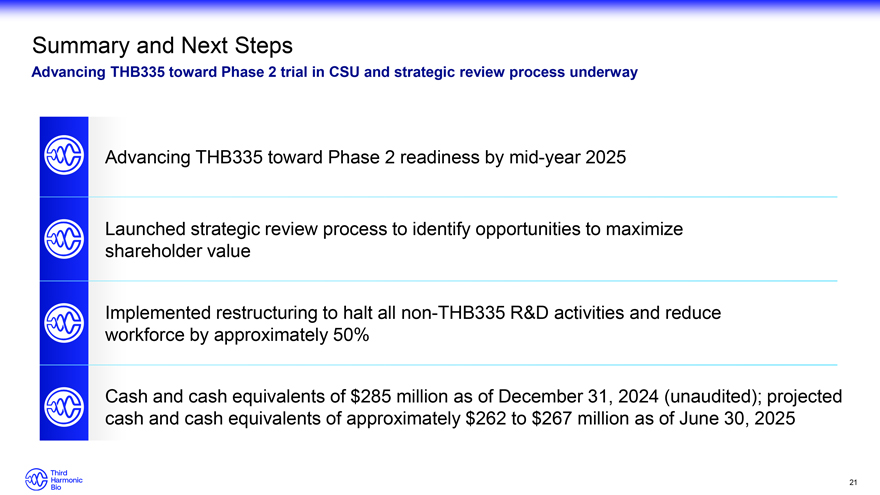 Summary and Next Steps

Advancing THB335 toward Phase 2 trial in CSU and strategic review process underway

Advancing THB335 toward Phase 2 readiness by mid-year 2025

Launched strategic review process to identify opportunities to maximize shareholder value

Implemented restructuring to halt all non-THB335 R&D activities and reduce workforce by approximately 50%

Cash and cash equivalents of \$285 million as of December 31, 2024 (unaudited); projected cash and cash equivalents of approximately \$262 to \$267 million as of June 30, 2025

Third Harmonic Bio

21